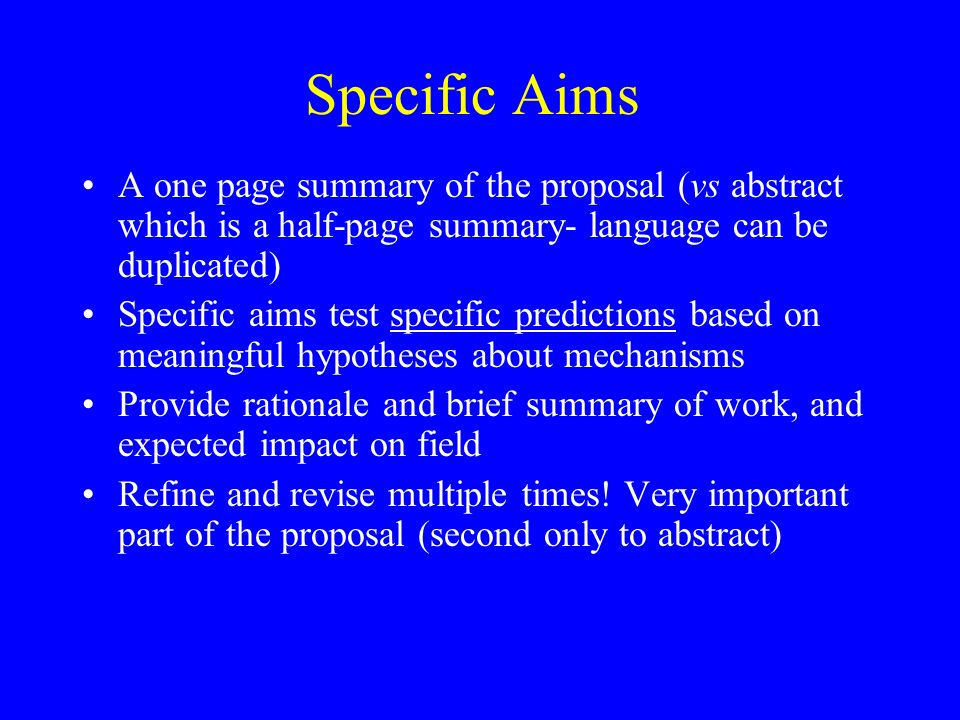 Specific Aims

• A one page summary of the proposal (vs abstract which is a half-page summary- language can be duplicated)
• Specific aims test specific predictions based on meaningful hypotheses about mechanisms
• Provide rationale and brief summary of work, and expected impact on field
• Refine and revise multiple times! Very important part of the proposal (second only to abstract)